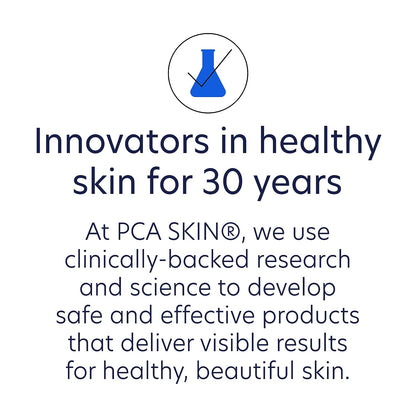 Innovators in healthy skin for 30 years

At PCA SKIN®, we use clinically-backed research and science to develop safe and effective products that deliver visible results for healthy, beautiful skin.